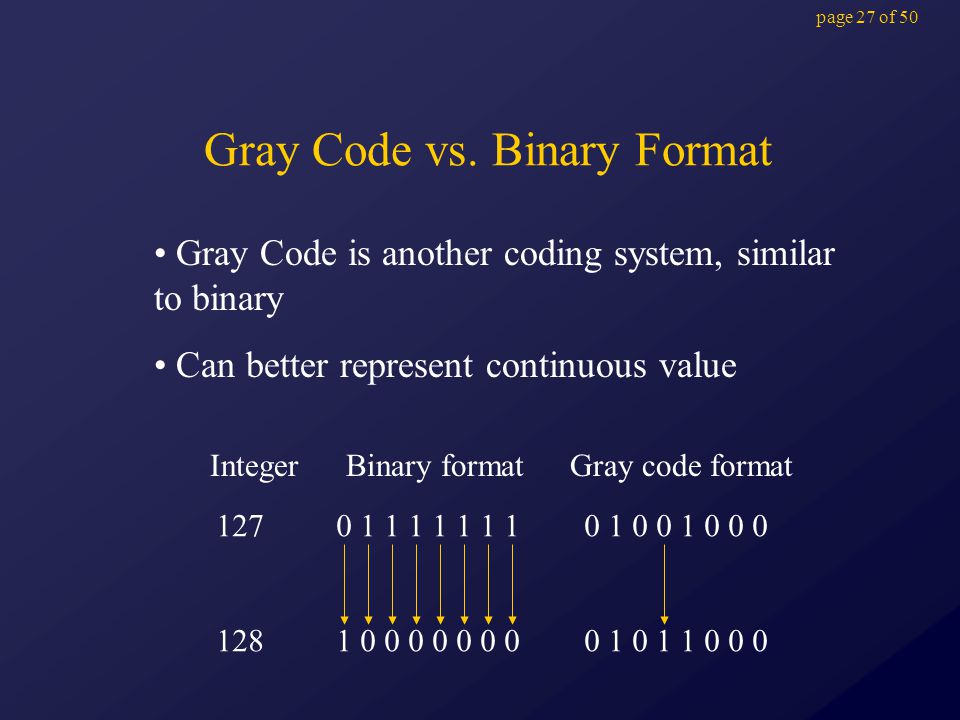 page 27 of 50

Gray Code vs. Binary Format

• Gray Code is another coding system, similar to binary

• Can better represent continuous value

| Integer | Binary format | Gray code format |
|---|---|---|
| 127 | 0 1 1 1 1 1 1 1 | 0 1 0 0 1 0 0 0 |
| 128 | 1 0 0 0 0 0 0 0 | 0 1 0 1 1 0 0 0 |